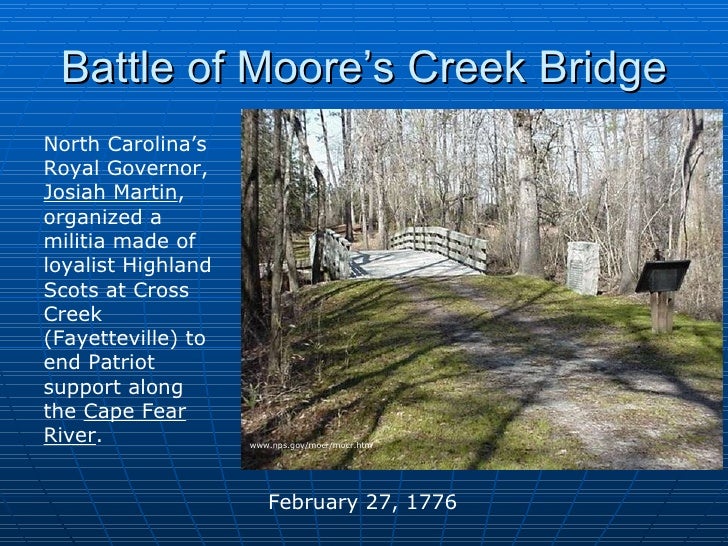 Battle of Moore's Creek Bridge

North Carolina's Royal Governor, Josiah Martin, organized a militia made of loyalist Highland Scots at Cross Creek (Fayetteville) to end Patriot support along the Cape Fear River.

www.nps.gov/mocr/mocr.htm

February 27, 1776